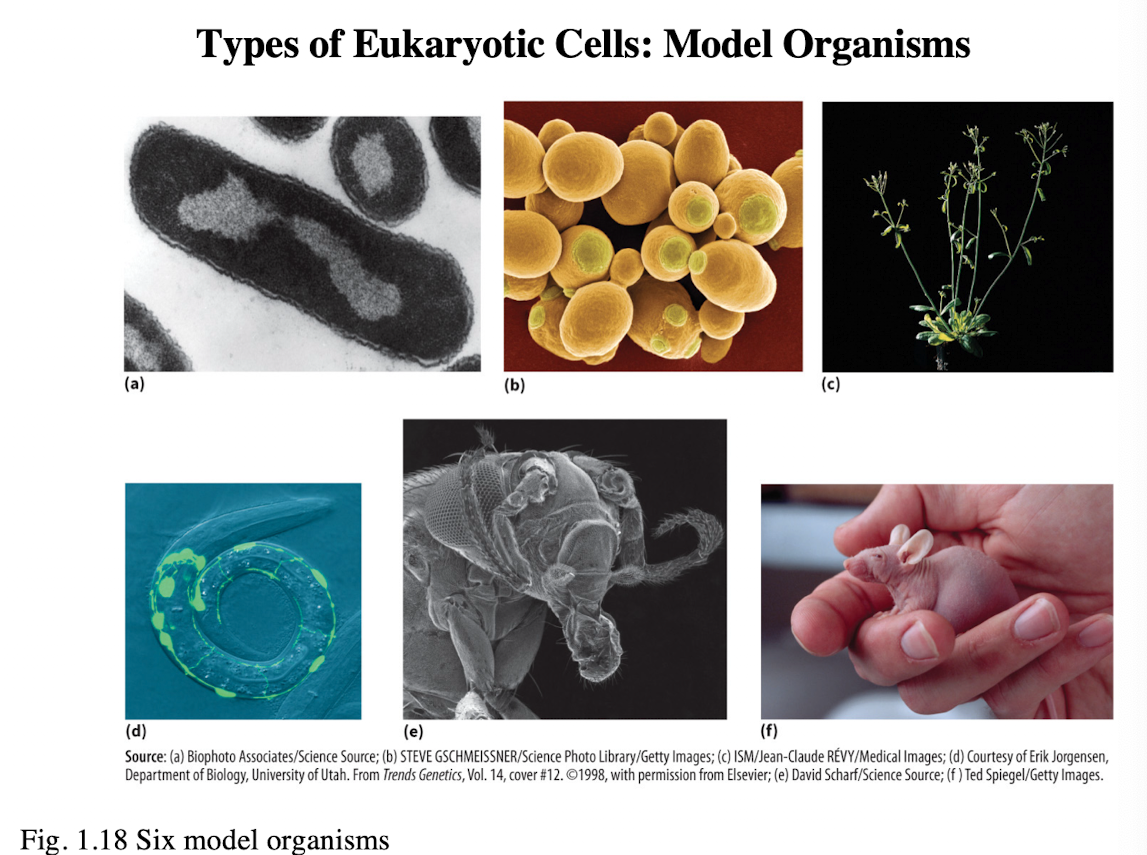 Types of Eukaryotic Cells: Model Organisms

(a)

(b)

(c)

(d)

(e)

(f)

Source: (a) Biophoto Associates/Science Source; (b) STEVE GSCHMEISSNER/Science Photo Library/Getty Images; (c) ISM/Jean-Claude RÉVY/Medical Images; (d) Courtesy of Erik Jorgensen, Department of Biology, University of Utah. From Trends Genetics, Vol. 14, cover #12. ©1998, with permission from Elsevier; (e) David Scharf/Science Source; (f ) Ted Spiegel/Getty Images.

Fig. 1.18 Six model organisms